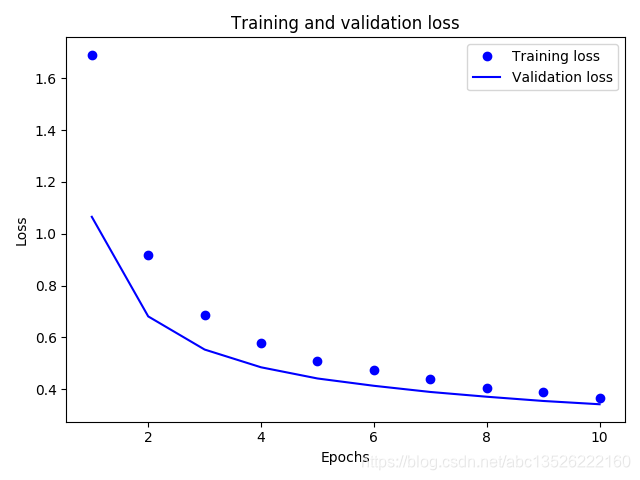 Training and validation loss

Training loss
Validation loss

1.6
1.4
1.2
1.0
0.8
0.6
0.4

Loss

2
4
6
8
10

Epochs

https://blog.csdn.net/abc13526222160